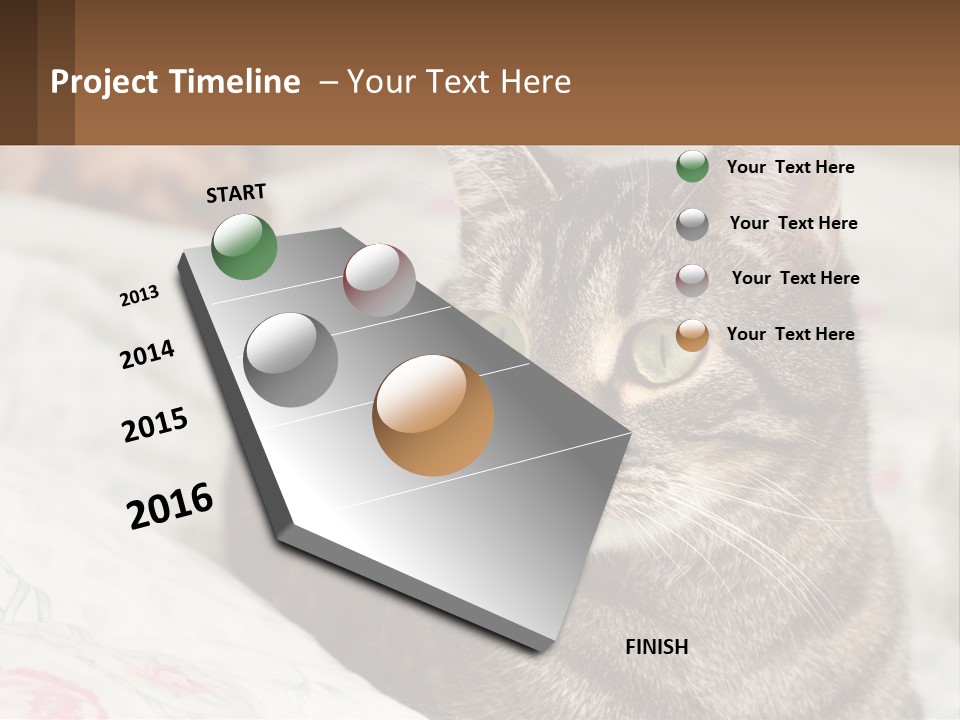 Project Timeline – Your Text Here

START

2013

2014

2015

2016

FINISH

Your Text Here

Your Text Here

Your Text Here

Your Text Here